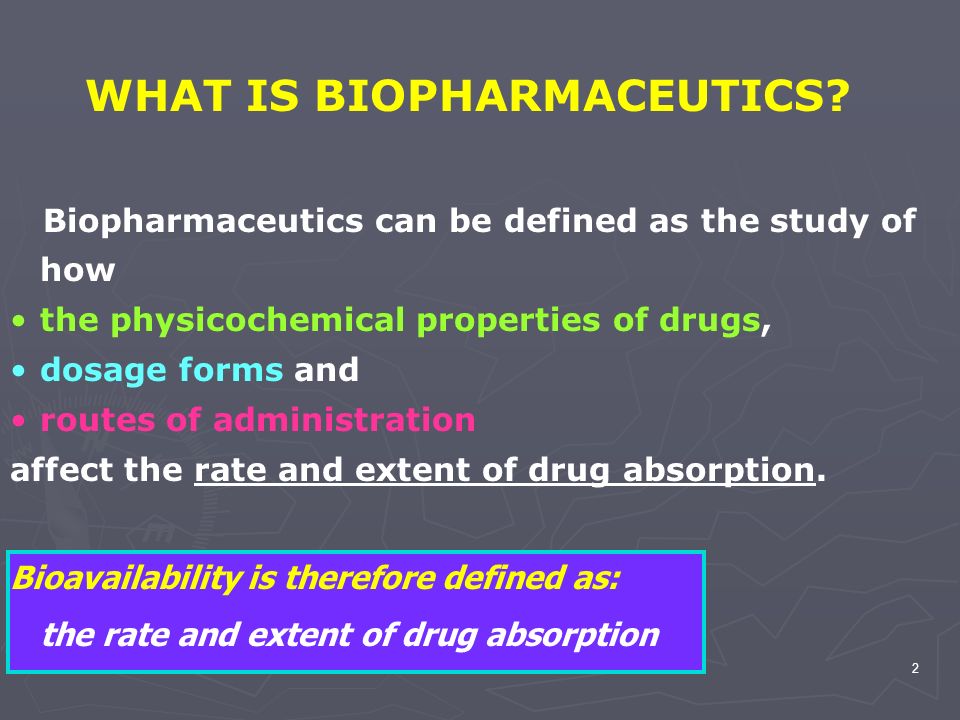 WHAT IS BIOPHARMACEUTICS?

Biopharmaceutics can be defined as the study of how

• the physicochemical properties of drugs,
• dosage forms and
• routes of administration

affect the rate and extent of drug absorption.

Bioavailability is therefore defined as:
the rate and extent of drug absorption

2